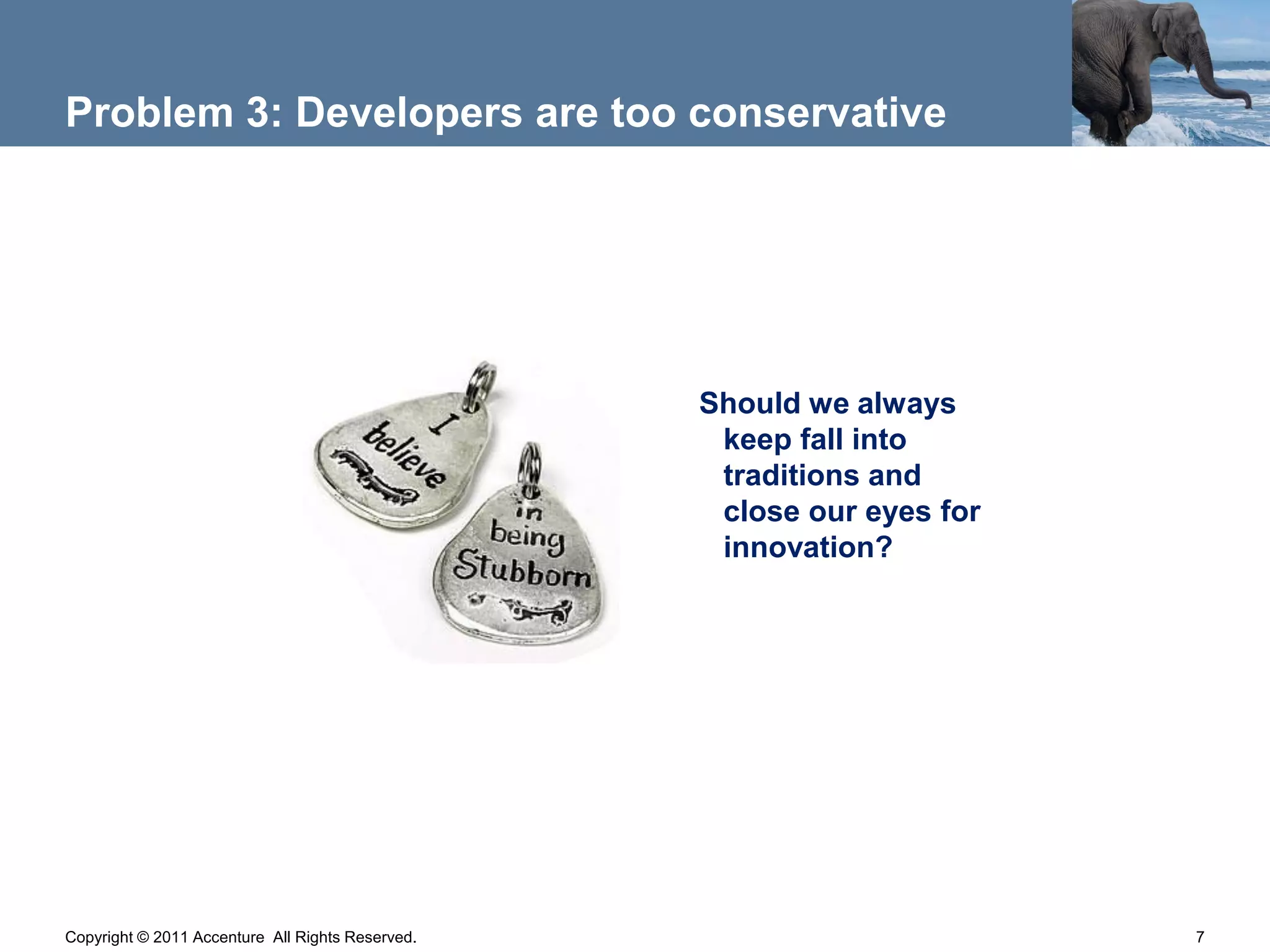 Problem 3: Developers are too conservative

I believe

in being Stubborn

Should we always keep fall into traditions and close our eyes for innovation?

Copyright © 2011 Accenture All Rights Reserved.

7